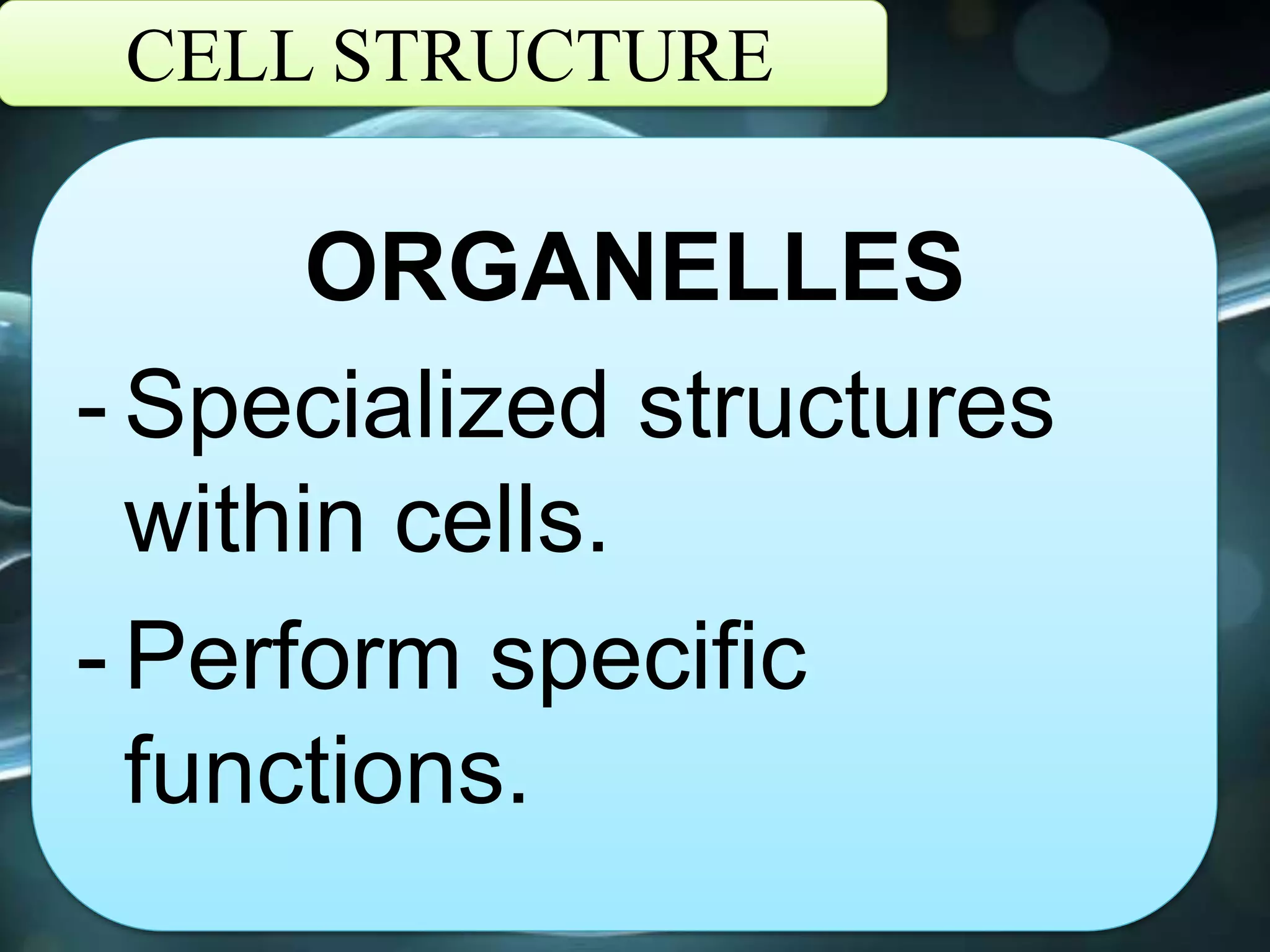 CELL STRUCTURE

ORGANELLES

- Specialized structures within cells.

- Perform specific functions.